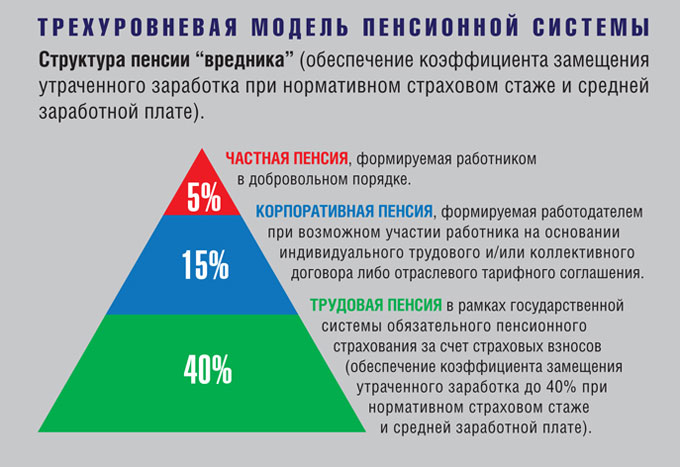 ТРЕХУРОВНЕВАЯ МОДЕЛЬ ПЕНСИОННОЙ СИСТЕМЫ

Структура пенсии “вредника” (обеспечение коэффициента замещения утраченного заработка при нормативном страховом стаже и средней заработной плате).

5%

ЧАСТНАЯ ПЕНСИЯ, формируемая работником в добровольном порядке.

15%

КОРПОРАТИВНАЯ ПЕНСИЯ, формируемая работодателем при возможном участии работника на основании индивидуального трудового и/или коллективного договора либо отраслевого тарифного соглашения.

40%

ТРУДОВАЯ ПЕНСИЯ в рамках государственной системы обязательного пенсионного страхования за счет страховых взносов (обеспечение коэффициента замещения утраченного заработка до 40% при нормативном страховом стаже и средней заработной плате).